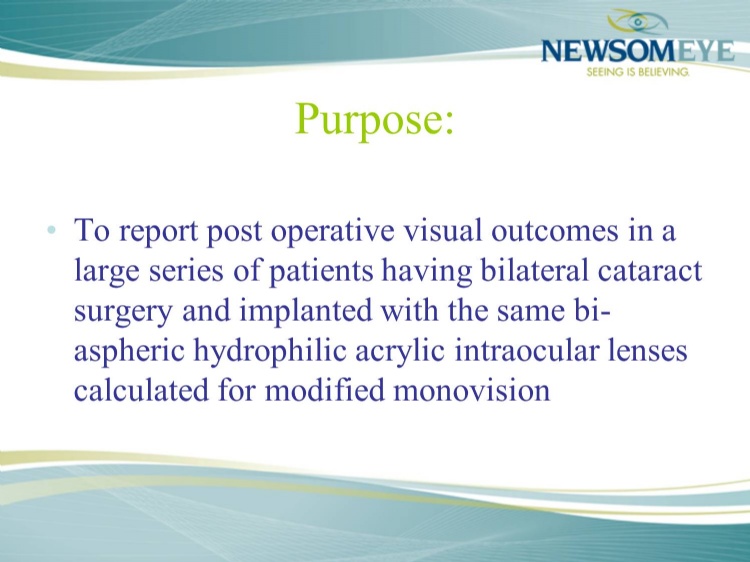 NEWSOMEYE
SEEING IS BELIEVING.

Purpose:

• To report post operative visual outcomes in a large series of patients having bilateral cataract surgery and implanted with the same bi-aspheric hydrophilic acrylic intraocular lenses calculated for modified monovision